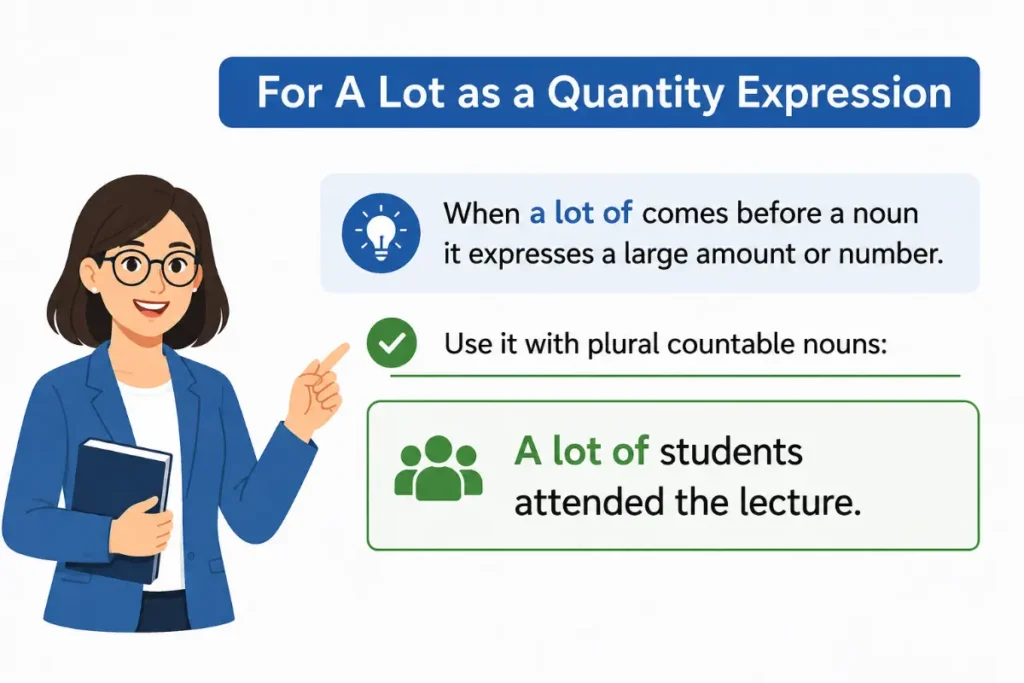 For A Lot as a Quantity Expression

When a lot of comes before a noun it expresses a large amount or number.

Use it with plural countable nouns:

A lot of students attended the lecture.